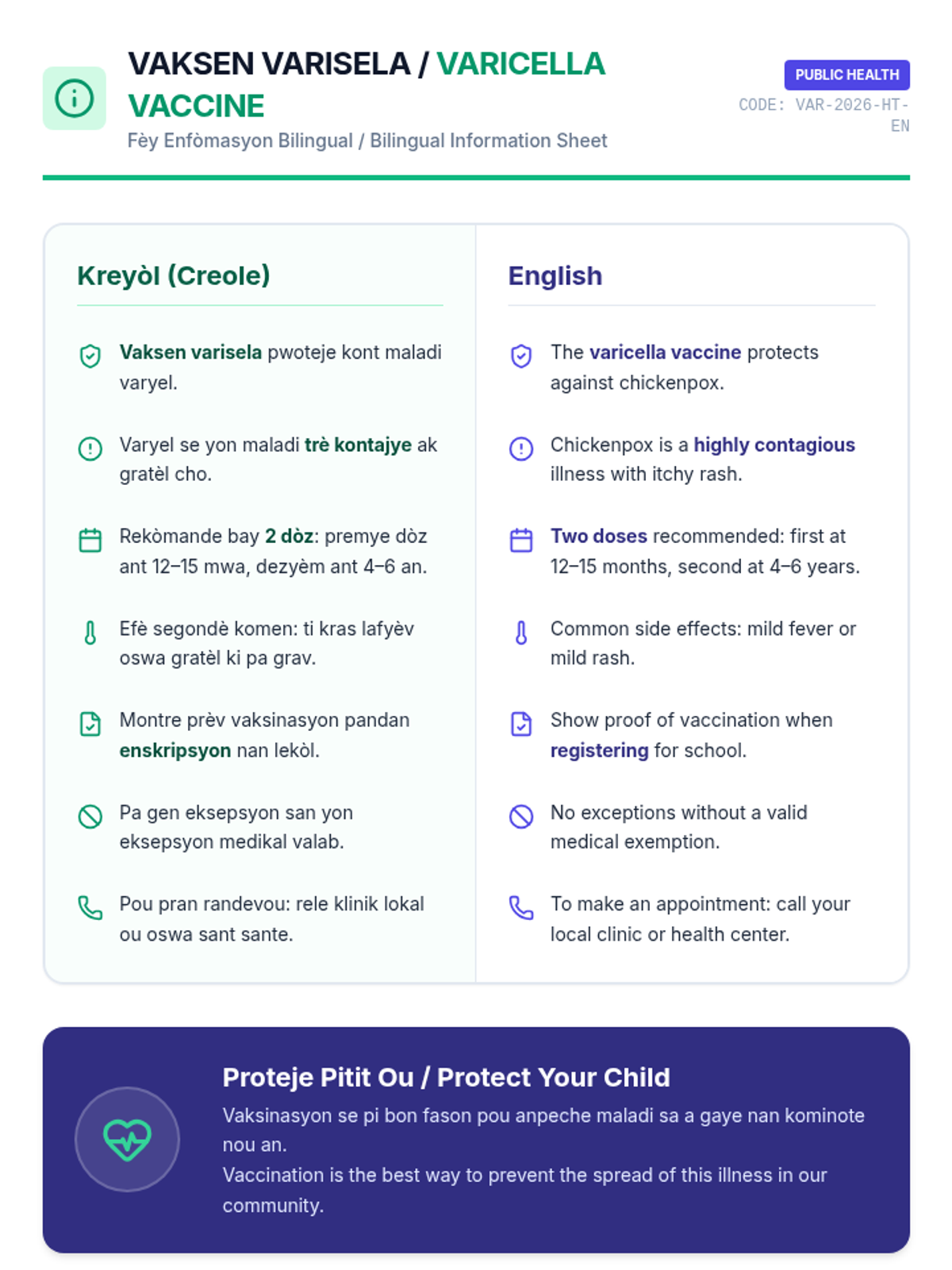 VAKSEN VARISELA / VARICELLA VACCINE

Fèy Enfòmasyon Bilingual / Bilingual Information Sheet

PUBLIC HEALTH

CODE: VAR-2026-HT-EN

Kreyòl (Creole)

Vaksen varisela pwoteje kont maladi varyel.

Varyel se yon maladi trè kontajye ak gratèl cho.

Rekòmande bay 2 dòz: premye dòz ant 12–15 mwa, dezyèm ant 4–6 an.

Efè segondè komen: ti kras lafyèv oswa gratèl ki pa grav.

Montre prèv vaksinasyon pandan enskripsyon nan lekòl.

Pa gen eksepsyon san yon eksepsyon medikal valab.

Pou pran randevou: rele klinik lokal ou oswa sant sante.

English

The varicella vaccine protects against chickenpox.

Chickenpox is a highly contagious illness with itchy rash.

Two doses recommended: first at 12–15 months, second at 4–6 years.

Common side effects: mild fever or mild rash.

Show proof of vaccination when registering for school.

No exceptions without a valid medical exemption.

To make an appointment: call your local clinic or health center.

Proteje Pitit Ou / Protect Your Child

Vaksinasyon se pi bon fason pou anpeche maladi sa a gaye nan kominote nou an.

Vaccination is the best way to prevent the spread of this illness in our community.